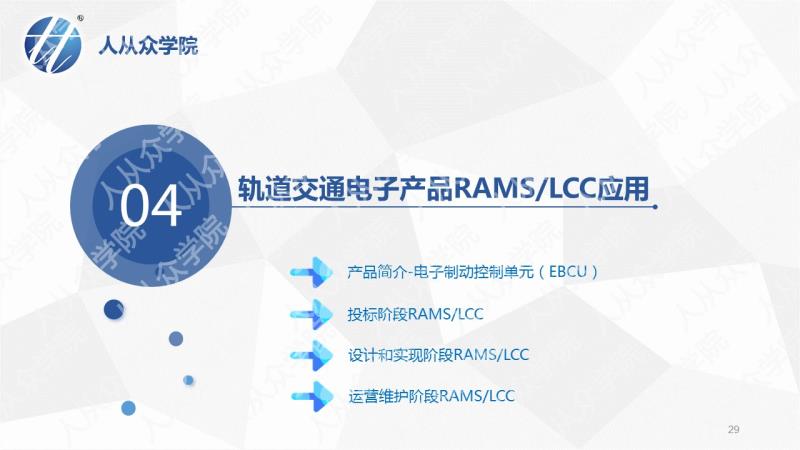 人从众学院

04

轨道交通电子产品RAMS/LCC应用

产品简介-电子制动控制单元（EBCU）

投标阶段RAMS/LCC

设计和实现阶段RAMS/LCC

运营维护阶段RAMS/LCC

29